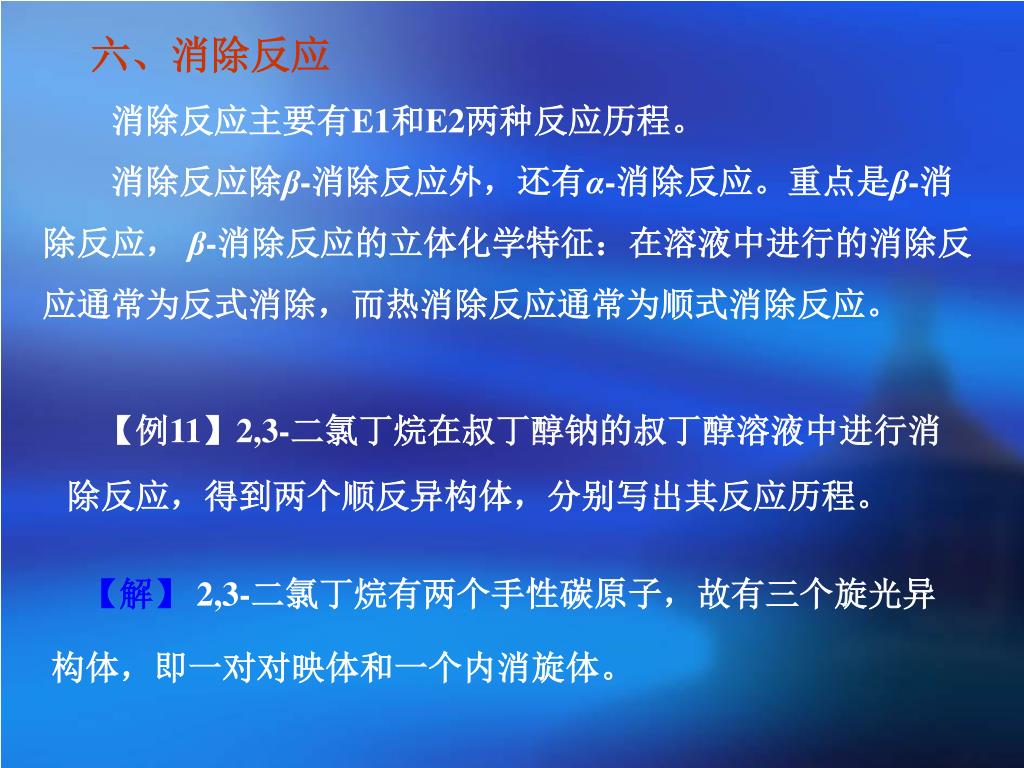 六、消除反应

消除反应主要有E1和E2两种反应历程。

消除反应除$\beta$-消除反应外，还有$\alpha$-消除反应。重点是$\beta$-消除反应，$\beta$-消除反应的立体化学特征：在溶液中进行的消除反应通常为反式消除，而热消除反应通常为顺式消除反应。

【例11】2,3-二氯丁烷在叔丁醇钠的叔丁醇溶液中进行消除反应，得到两个顺反异构体，分别写出其反应历程。

【解】 2,3-二氯丁烷有两个手性碳原子，故有三个旋光异构体，即一对对映体和一个内消旋体。